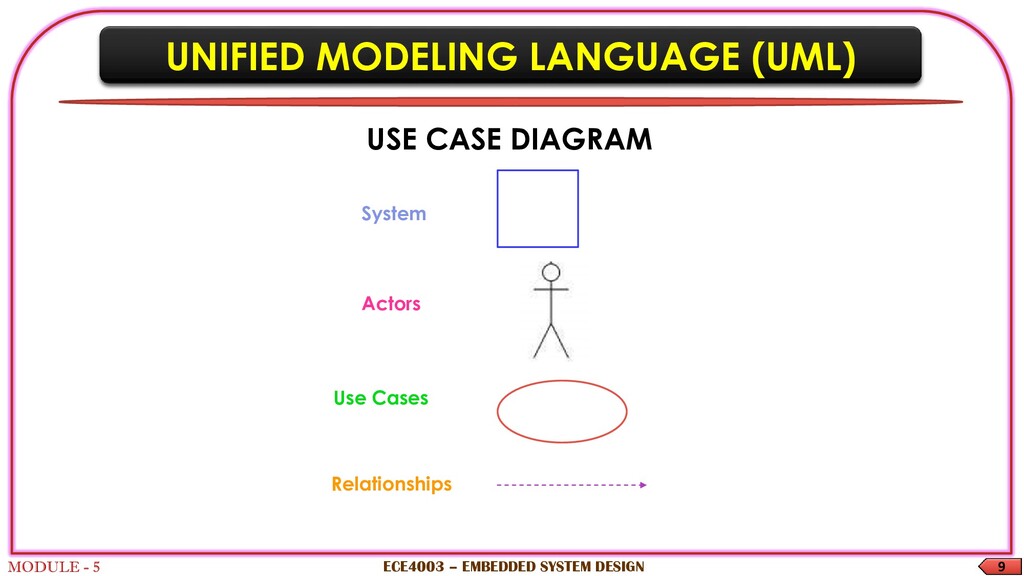 UNIFIED MODELING LANGUAGE (UML)

USE CASE DIAGRAM

System

Actors

Use Cases

Relationships

MODULE - 5

ECE4003 – EMBEDDED SYSTEM DESIGN

9